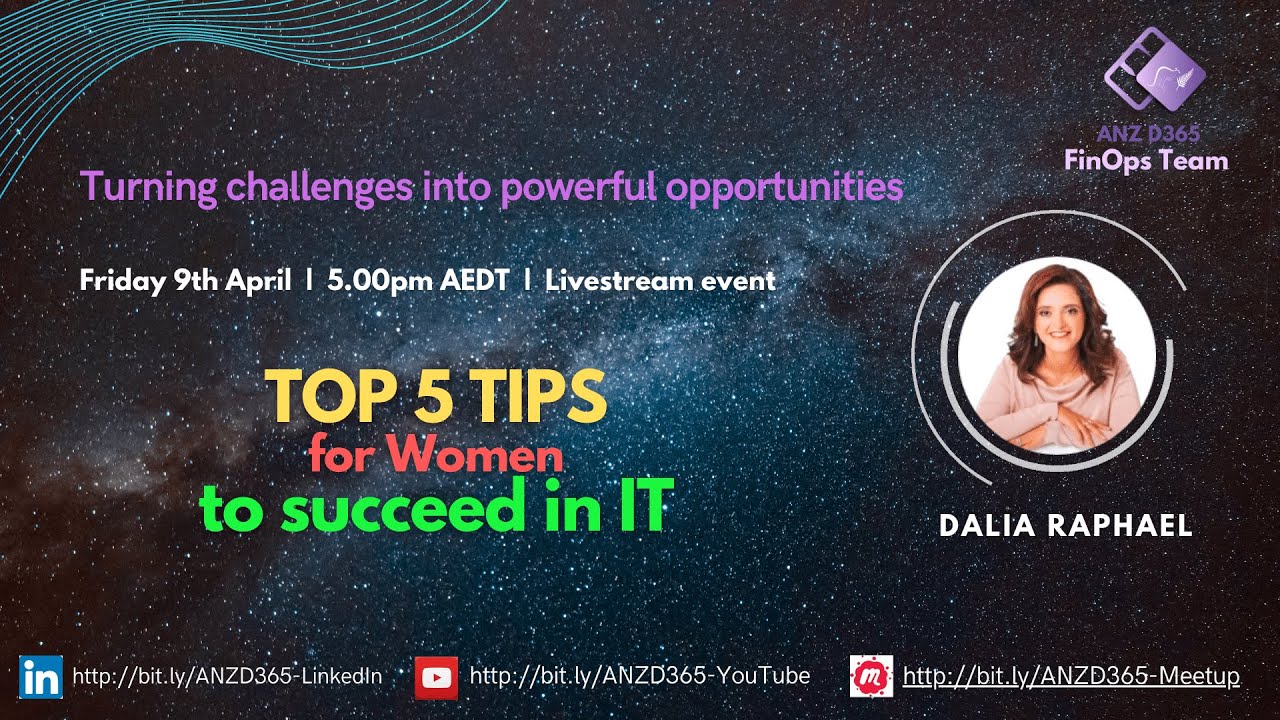 ANZ D365
FinOps Team

Turning challenges into powerful opportunities

Friday 9th April | 5.00pm AEDT | Livestream event

TOP 5 TIPS
for Women
to succeed in IT

DALIA RAPHAEL

in http://bit.ly/ANZD365-LinkedIn
http://bit.ly/ANZD365-YouTube
m http://bit.ly/ANZD365-Meetup